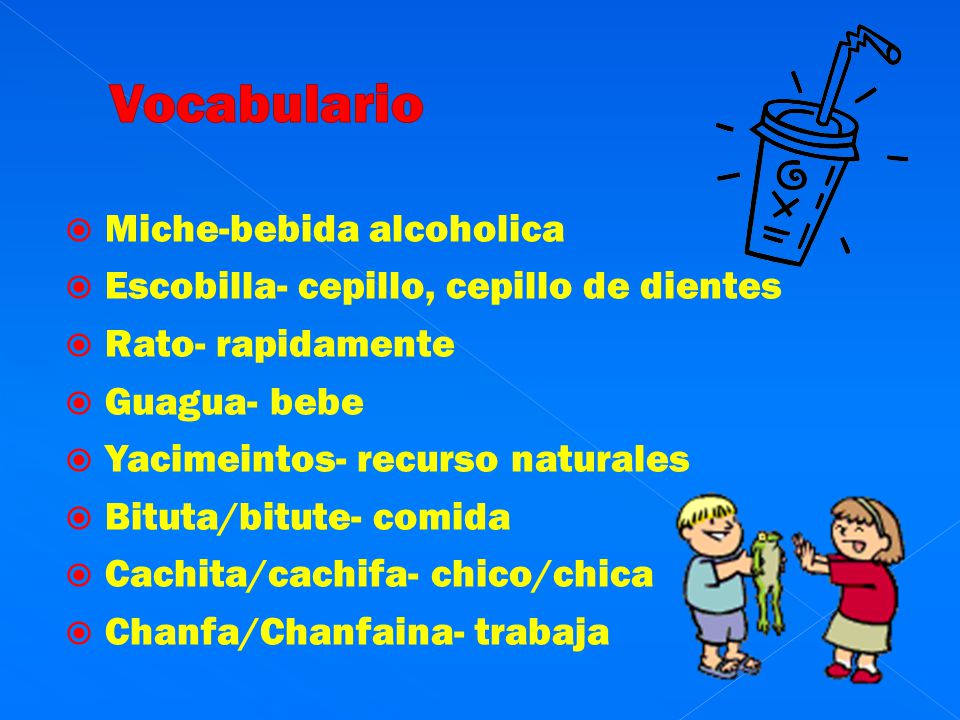 Vocabulario

Miche-bebida alcoholica
Escobilla- cepillo, cepillo de dientes
Rato- rapidamente
Guagua- bebe
Yacimeintos- recurso naturales
Bituta/bitute- comida
Cachita/cachifa- chico/chica
Chanfa/Chanfaina- trabaja